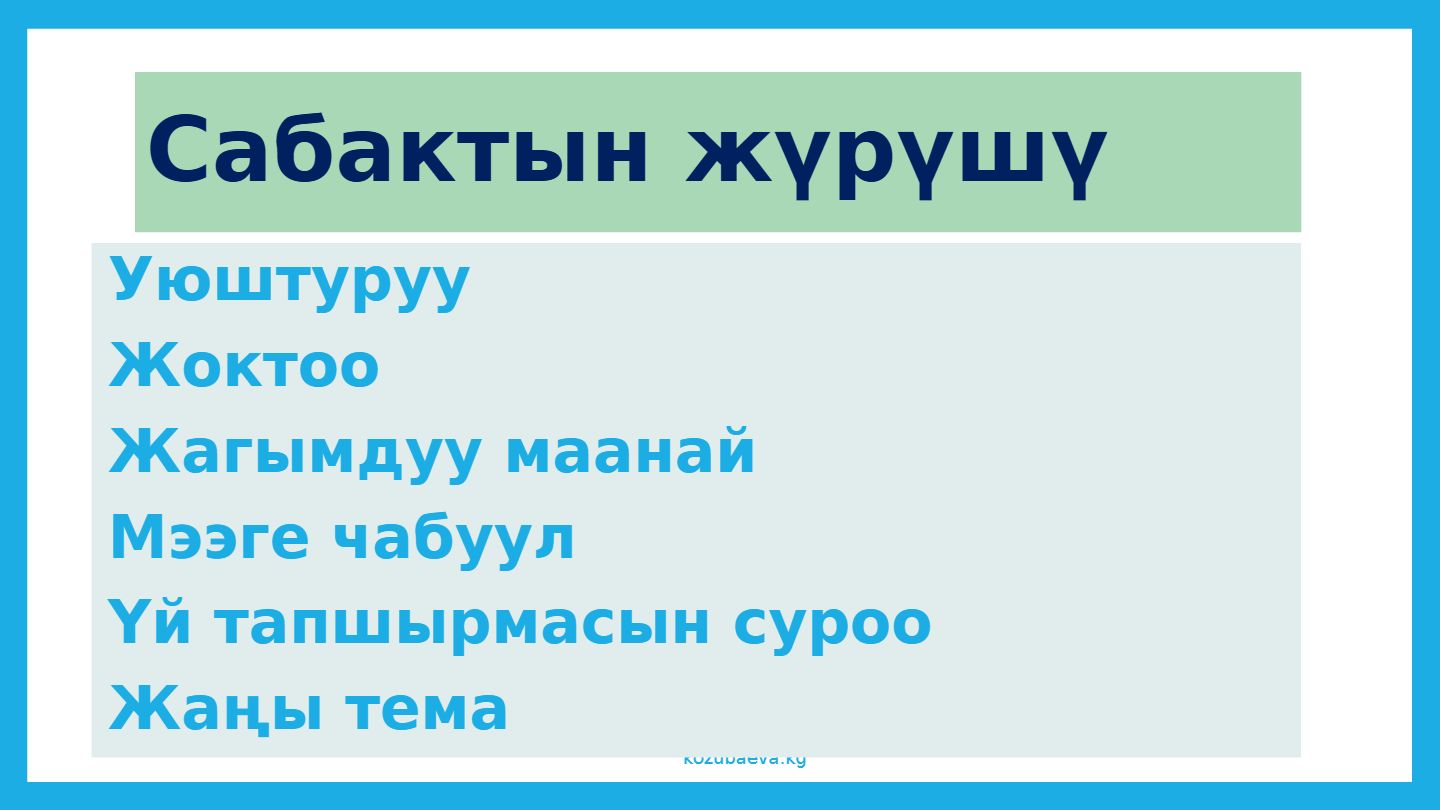 Сабактын жүрүшү

Уюштуруу
Жоктоо
Жагымдуу маанай
Мээге чабуул
Үй тапшырмасын суроо
Жаңы тема

kozubaeva.kg